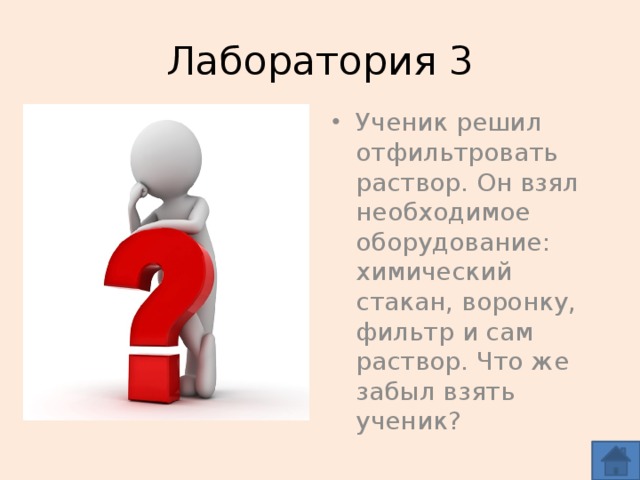 Лаборатория 3

• Ученик решил отфильтровать раствор. Он взял необходимое оборудование: химический стакан, воронку, фильтр и сам раствор. Что же забыл взять ученик?